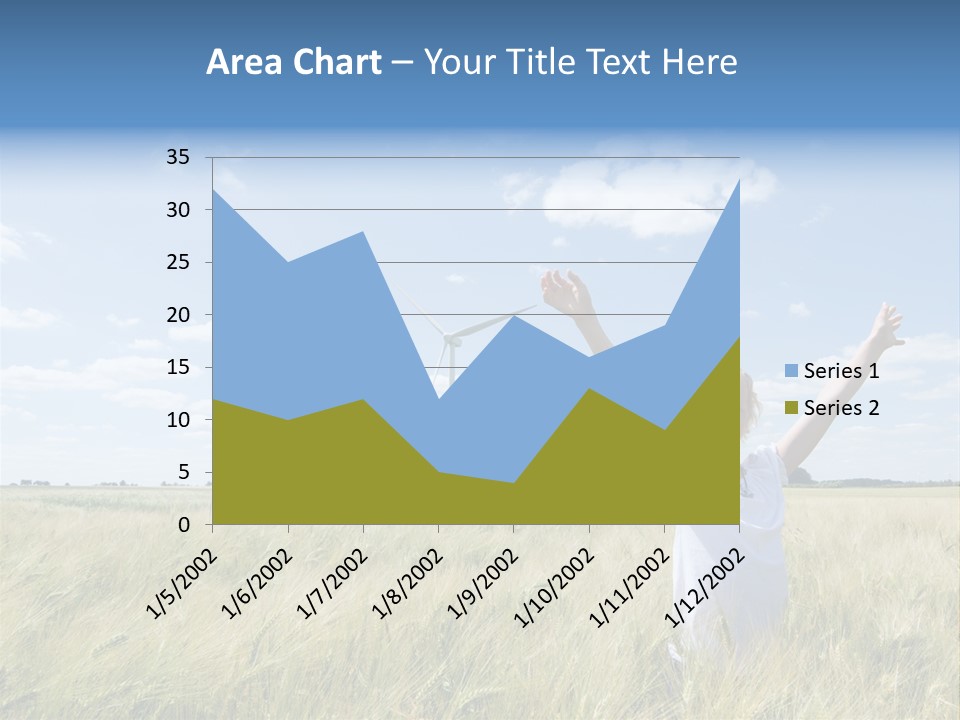 Area Chart – Your Title Text Here

35
30
25
20
15
10
5
0

1/5/2002
1/6/2002
1/7/2002
1/8/2002
1/9/2002
1/10/2002
1/11/2002
1/12/2002

Series 1
Series 2